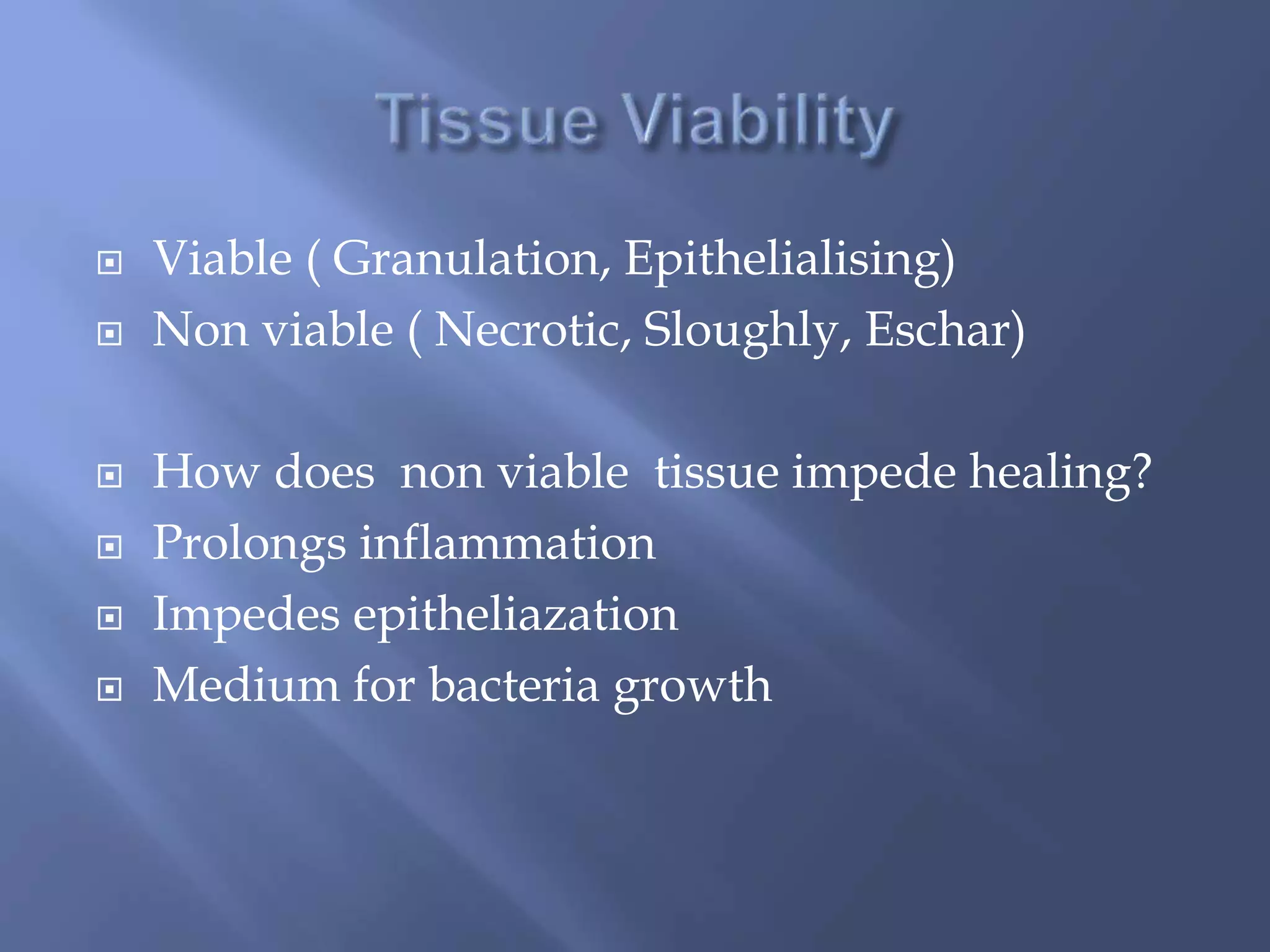 Tissue Viability

Viable ( Granulation, Epithelialising)
Non viable ( Necrotic, Sloughly, Eschar)

How does non viable tissue impede healing?
Prolongs inflammation
Impedes epitheliazation
Medium for bacteria growth